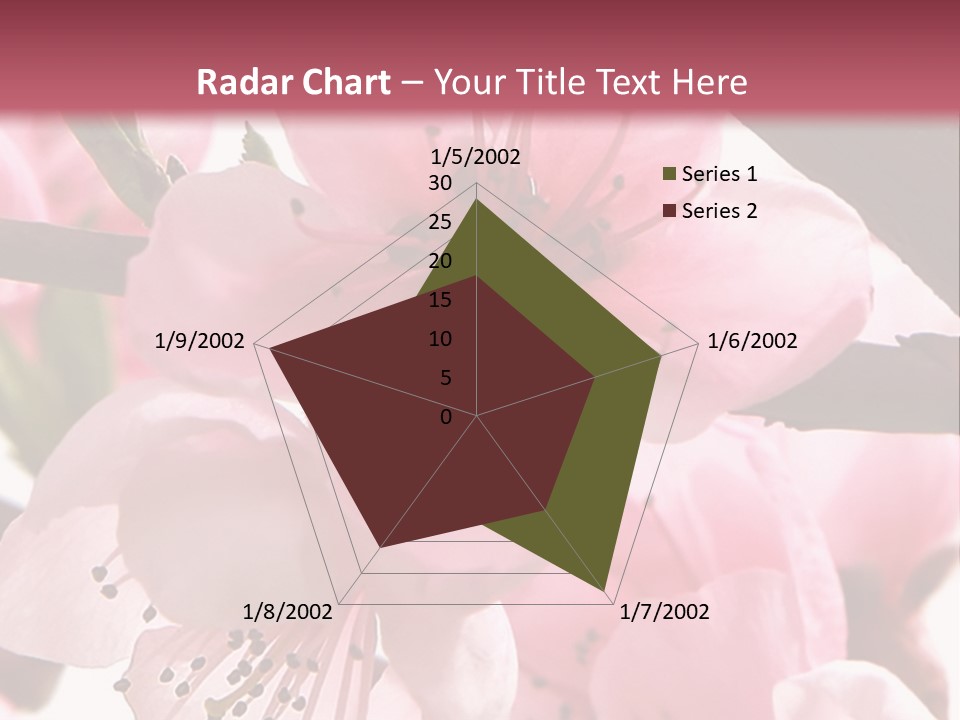 Radar Chart – Your Title Text Here

1/5/2002
30
25
20
15
10
5
0
1/6/2002
1/7/2002
1/8/2002
1/9/2002

Series 1
Series 2